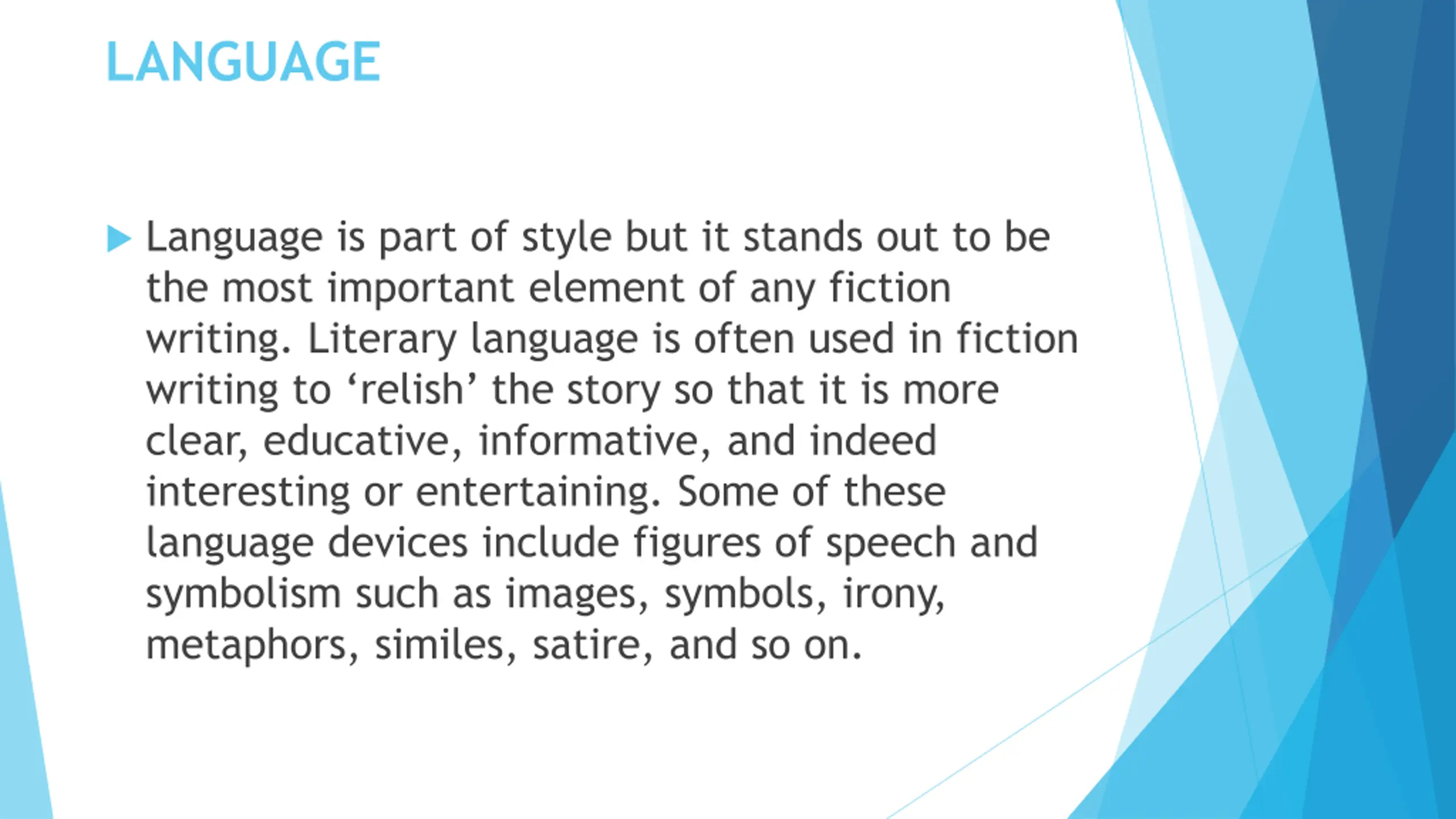 LANGUAGE

Language is part of style but it stands out to be the most important element of any fiction writing. Literary language is often used in fiction writing to ‘relish’ the story so that it is more clear, educative, informative, and indeed interesting or entertaining. Some of these language devices include figures of speech and symbolism such as images, symbols, irony, metaphors, similes, satire, and so on.